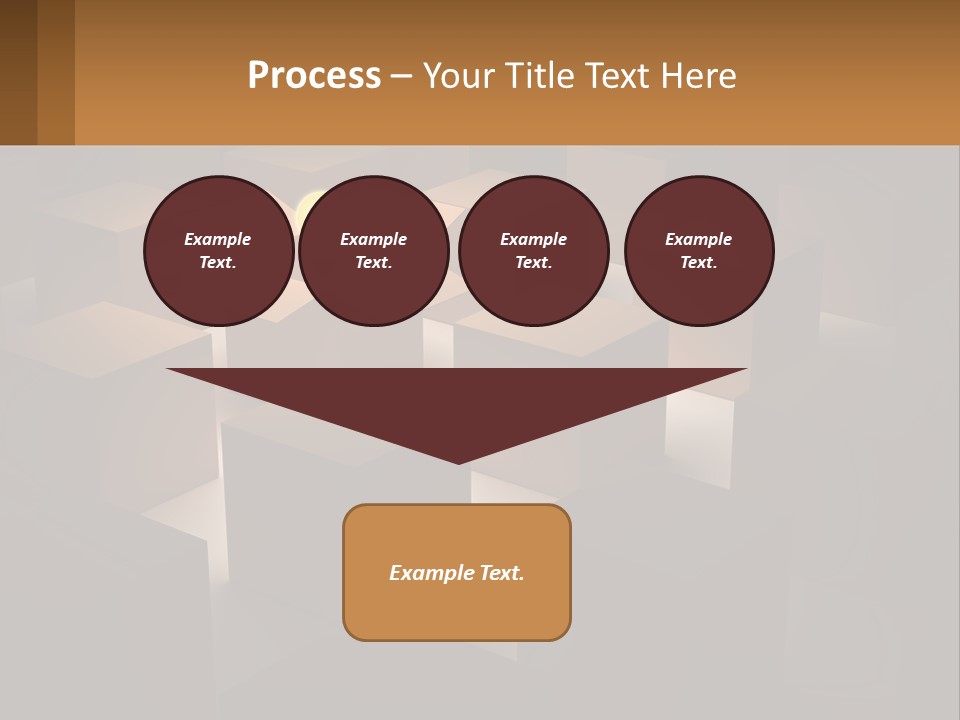 Process – Your Title Text Here

Example Text.

Example Text.

Example Text.

Example Text.

Example Text.